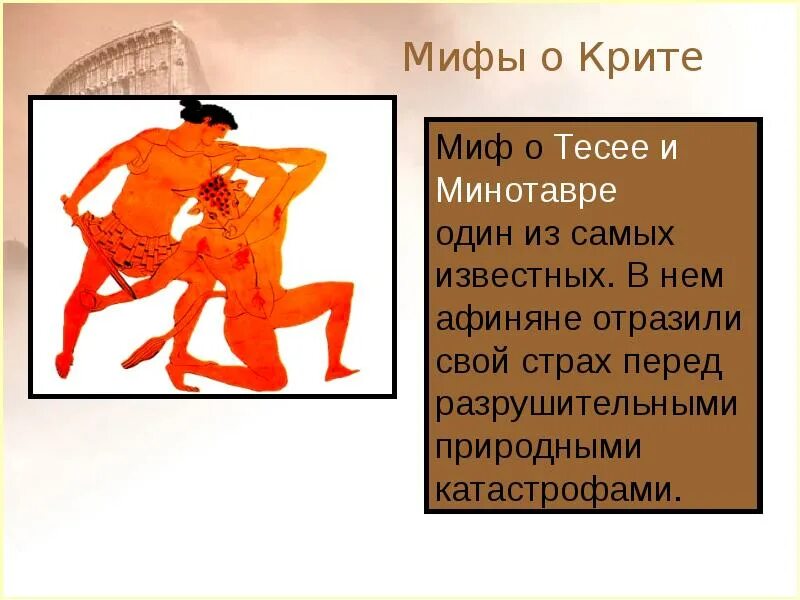 Мифы о Крите

Миф о Тесее и Минотавре один из самых известных. В нем афиняне отразили свой страх перед разрушительными природными катастрофами.